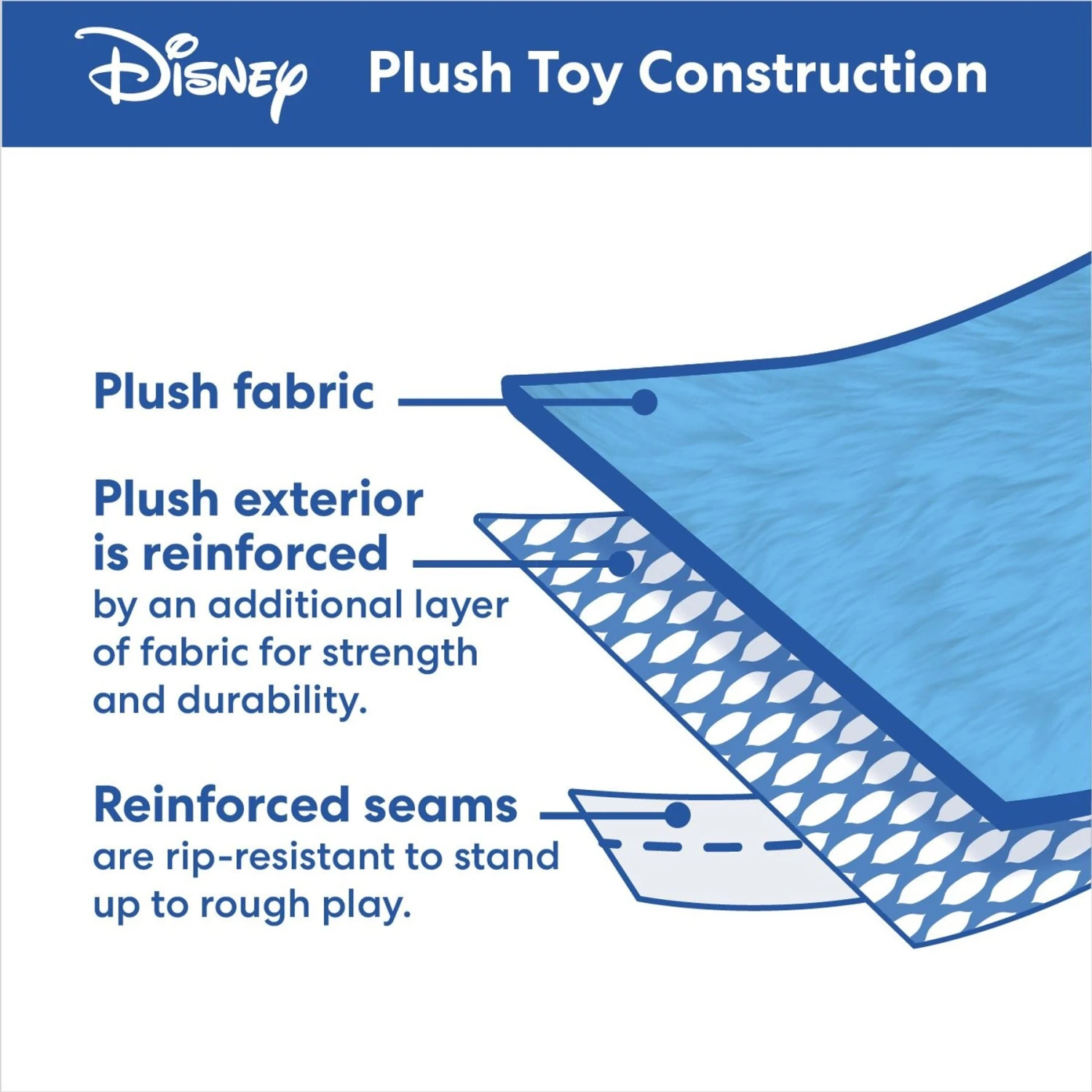 Disney Plush Toy Construction

Plush fabric

Plush exterior is reinforced by an additional layer of fabric for strength and durability.

Reinforced seams are rip-resistant to stand up to rough play.